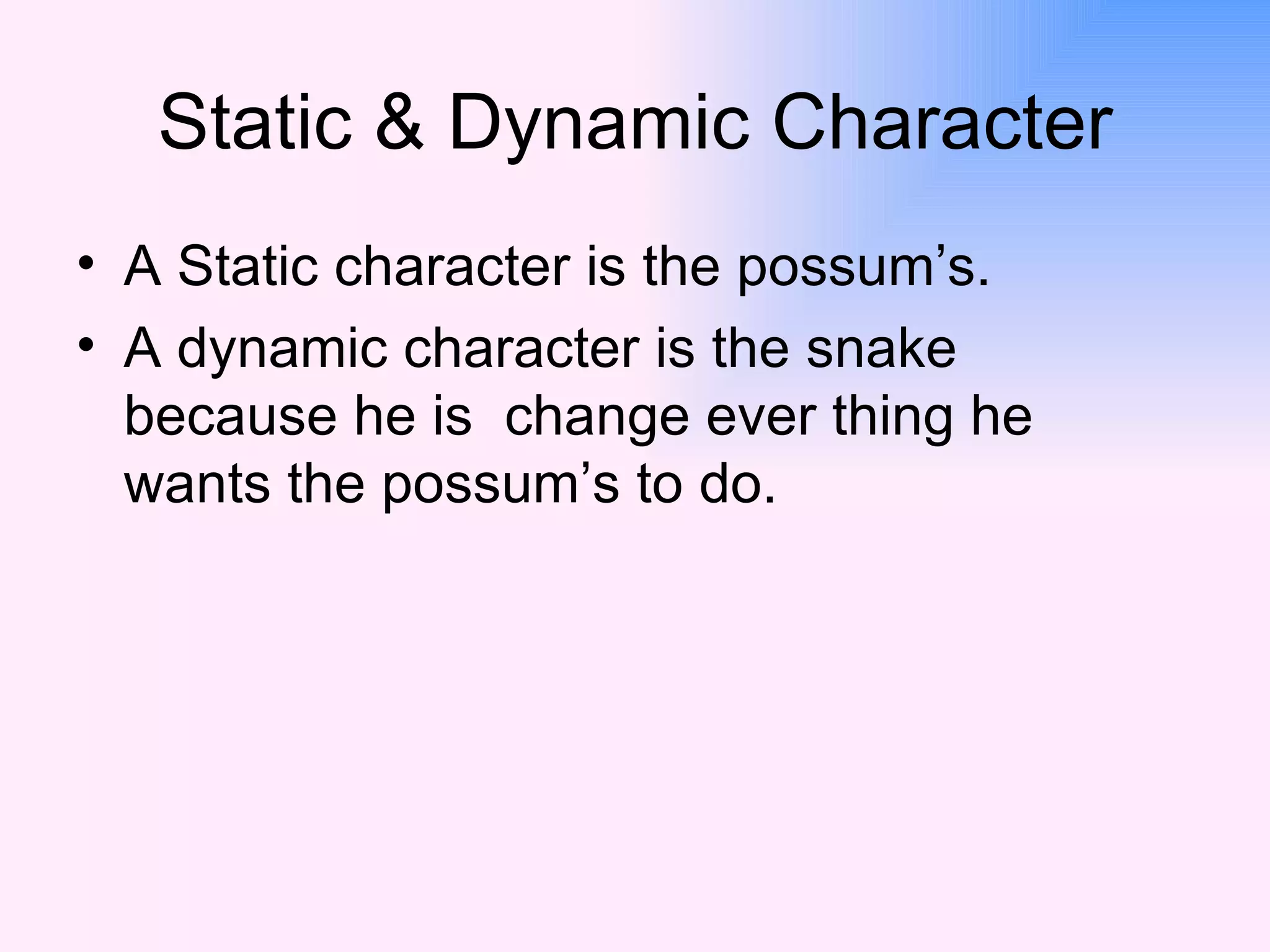 Static & Dynamic Character

• A Static character is the possum’s.
• A dynamic character is the snake because he is  change ever thing he wants the possum’s to do.